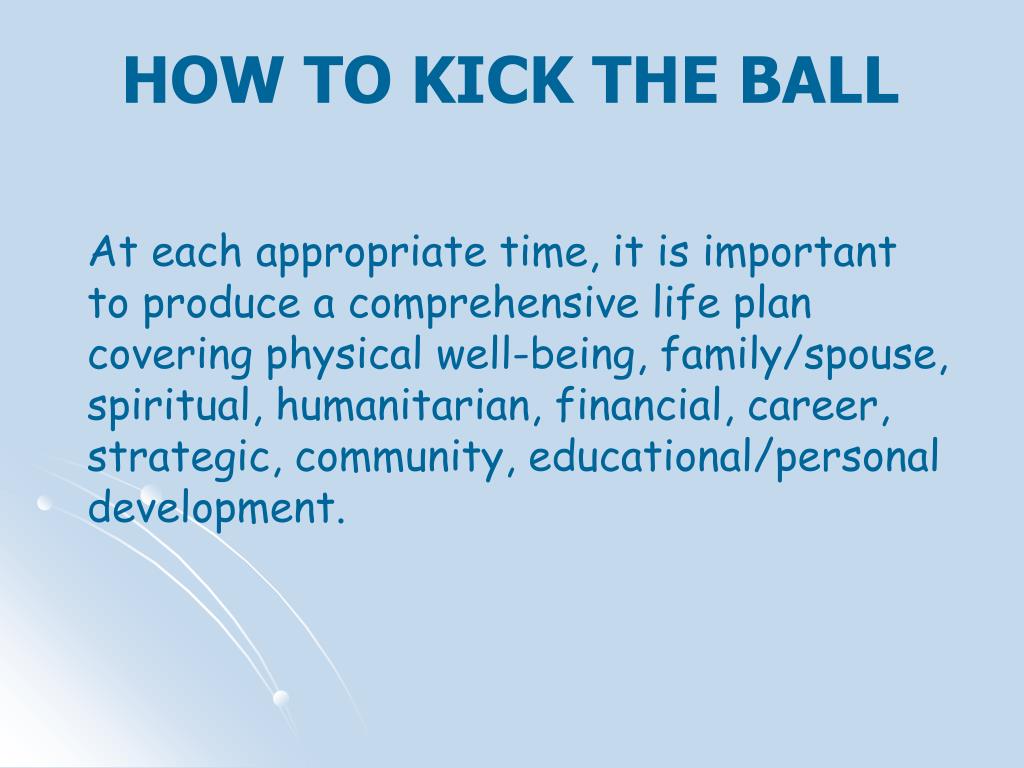 HOW TO KICK THE BALL

At each appropriate time, it is important to produce a comprehensive life plan covering physical well-being, family/spouse, spiritual, humanitarian, financial, career, strategic, community, educational/personal development.